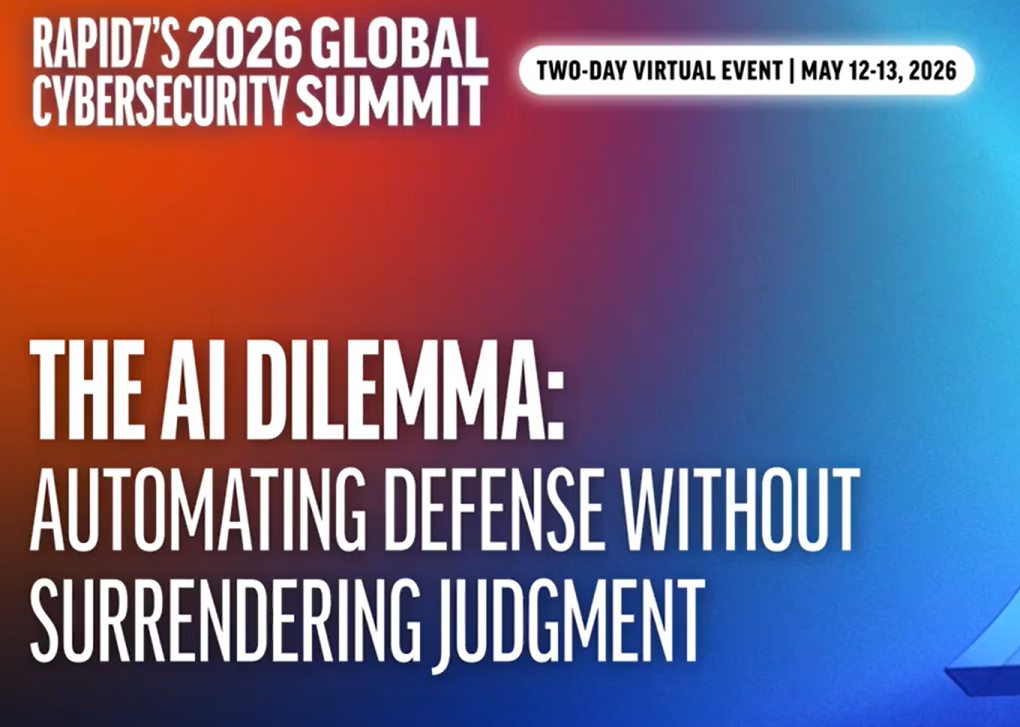 RAPID7'S 2026 GLOBAL CYBERSECURITY SUMMIT

TWO-DAY VIRTUAL EVENT | MAY 12-13, 2026

THE AI DILEMMA:
AUTOMATING DEFENSE WITHOUT SURRENDERING JUDGMENT